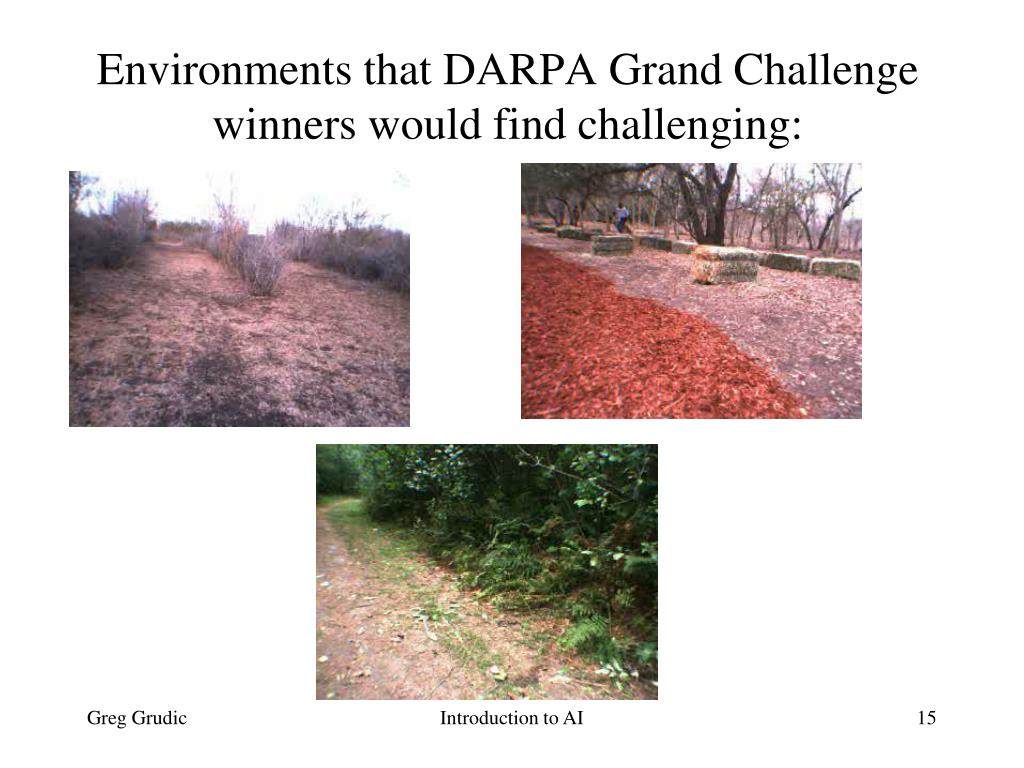 Environments that DARPA Grand Challenge winners would find challenging:

Greg Grudic

Introduction to AI

15